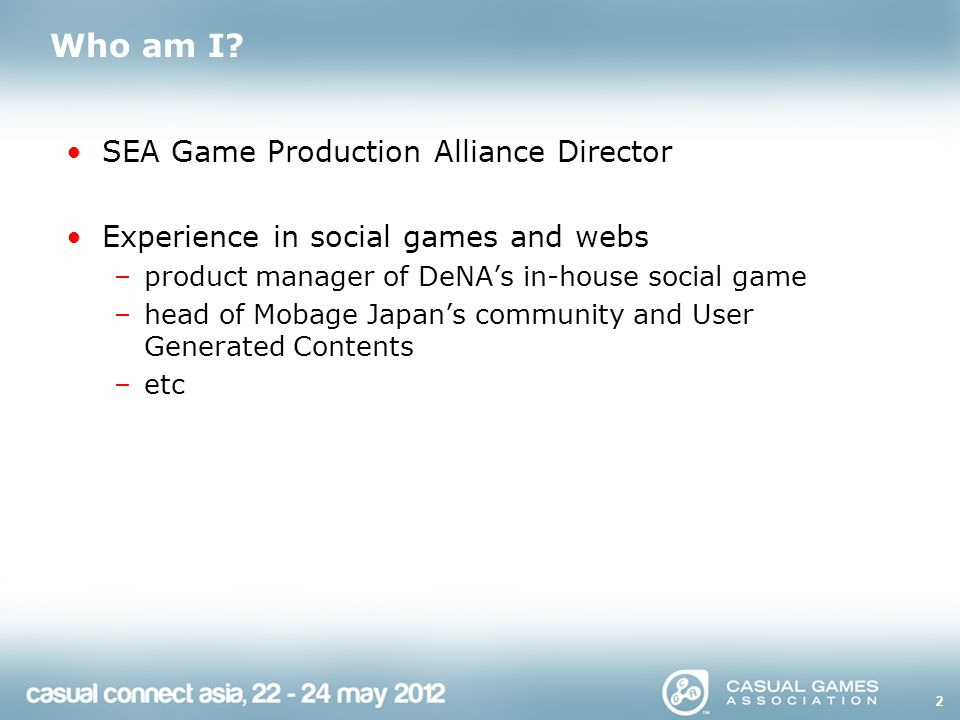 Who am I?

• SEA Game Production Alliance Director

• Experience in social games and webs
– product manager of DeNA's in-house social game
– head of Mobage Japan's community and User Generated Contents
– etc

casual connect asia, 22 - 24 may 2012

CASUAL GAMES ASSOCIATION

2